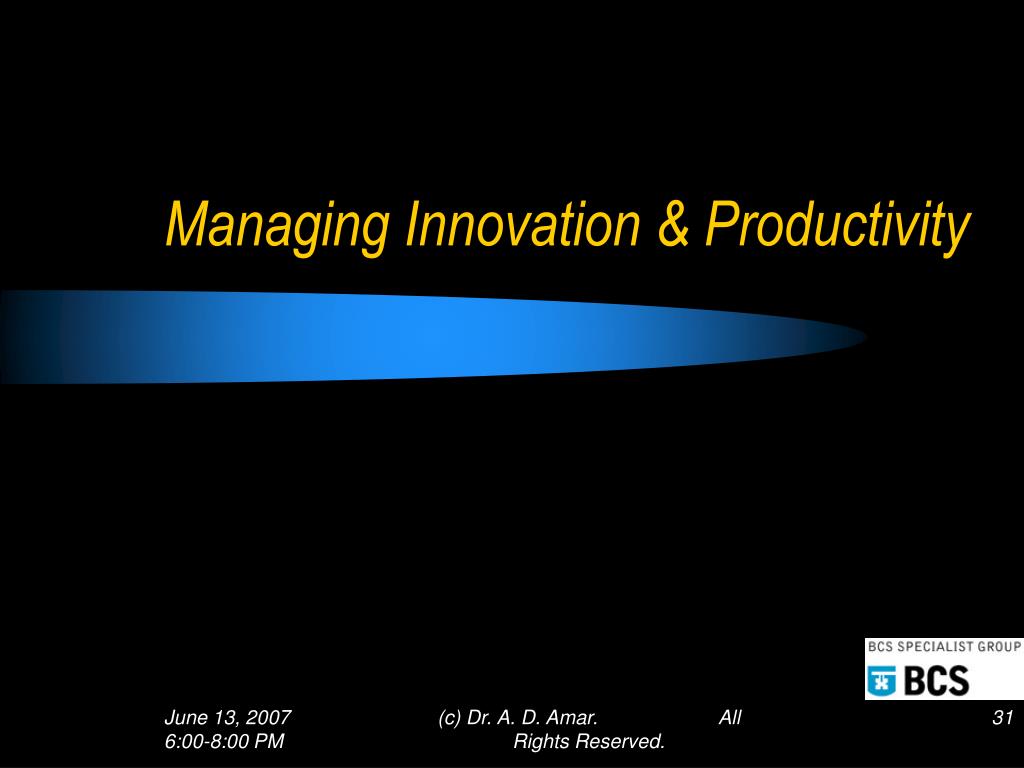 Managing Innovation & Productivity

BCS SPECIALIST GROUP
BCS

June 13, 2007 6:00-8:00 PM

(c) Dr. A. D. Amar. All Rights Reserved.

31